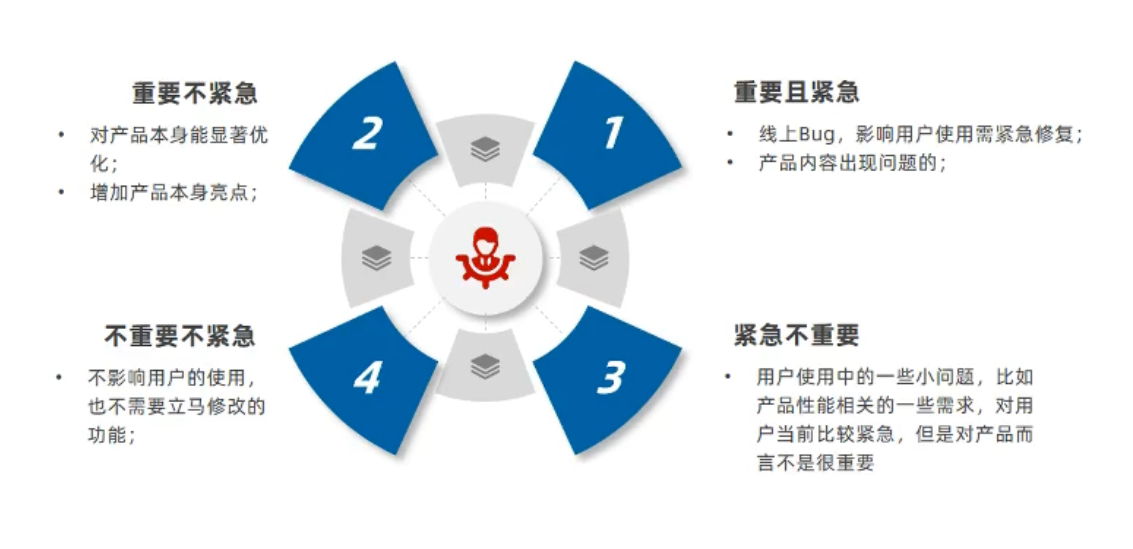 重要不紧急

• 对产品本身能显著优化；
• 增加产品本身亮点；

2

1

重要且紧急

• 线上Bug，影响用户使用需紧急修复；
• 产品内容出现问题的；

不重要不紧急

• 不影响用户的使用，也不需要立马修改的功能；

4

3

紧急不重要

• 用户使用中的一些小问题，比如产品性能相关的一些需求，对用户当前比较紧急，但是对产品而言不是很重要